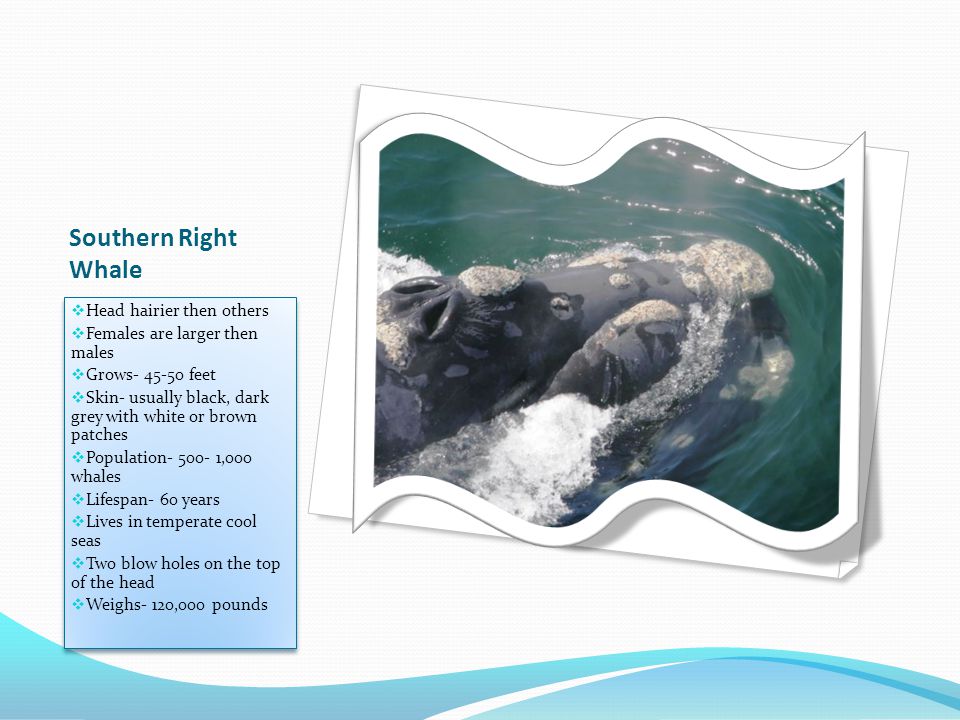 Southern Right Whale

❖Head hairier then others
❖Females are larger then males
❖Grows- 45-50 feet
❖Skin- usually black, dark grey with white or brown patches
❖Population- 500- 1,000 whales
❖Lifespan- 60 years
❖Lives in temperate cool seas
❖Two blow holes on the top of the head
❖Weighs- 120,000 pounds